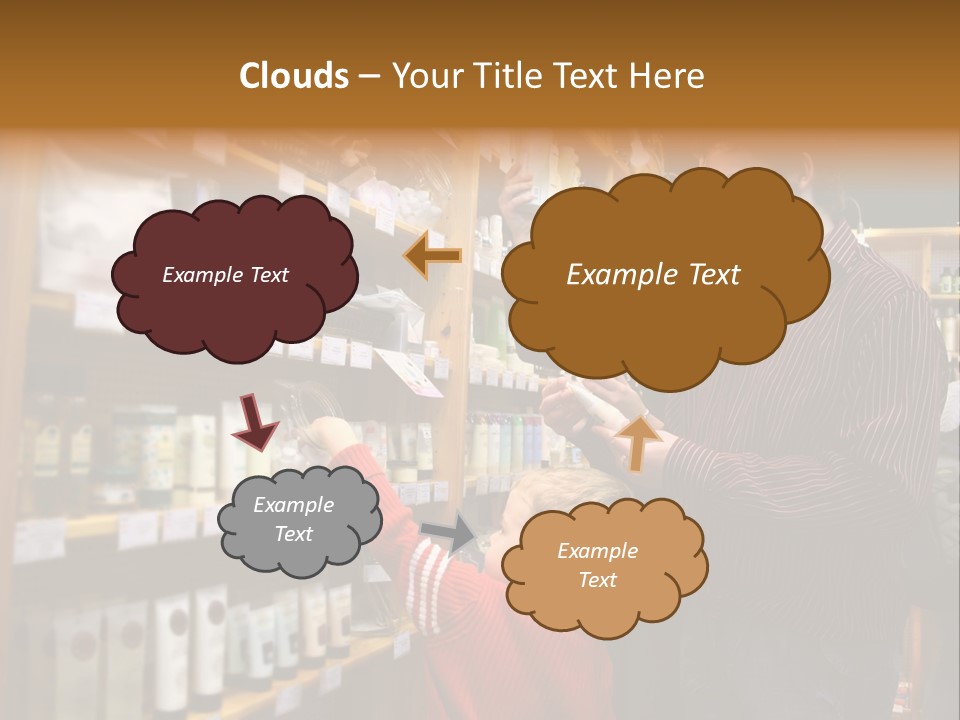 Clouds – Your Title Text Here

Example Text

Example Text

Example Text

Example Text